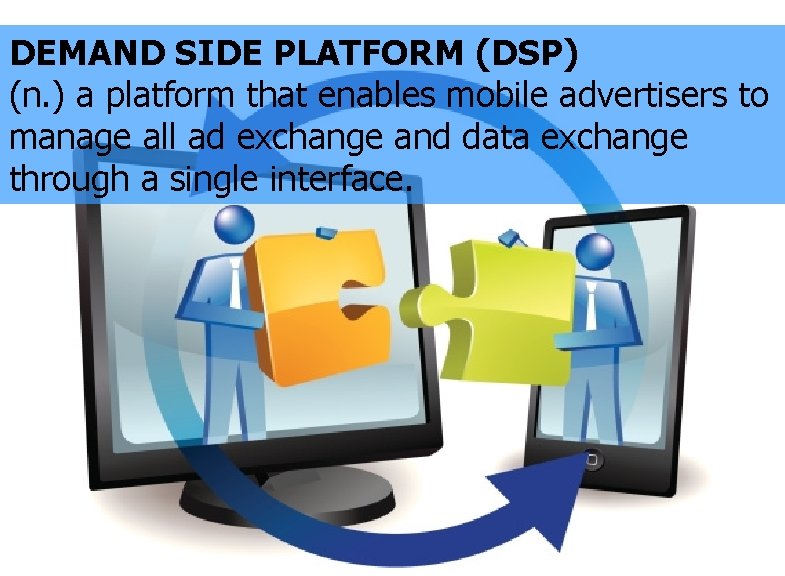 DEMAND SIDE PLATFORM (DSP)
(n.) a platform that enables mobile advertisers to manage all ad exchange and data exchange through a single interface.